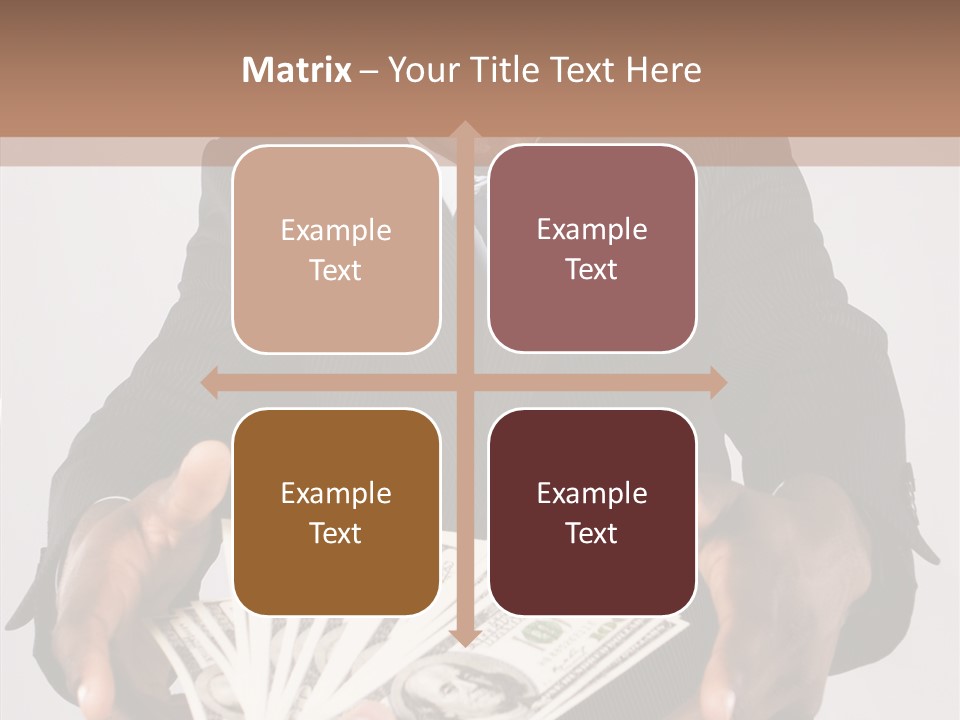 Matrix – Your Title Text Here

Example Text

Example Text

Example Text

Example Text